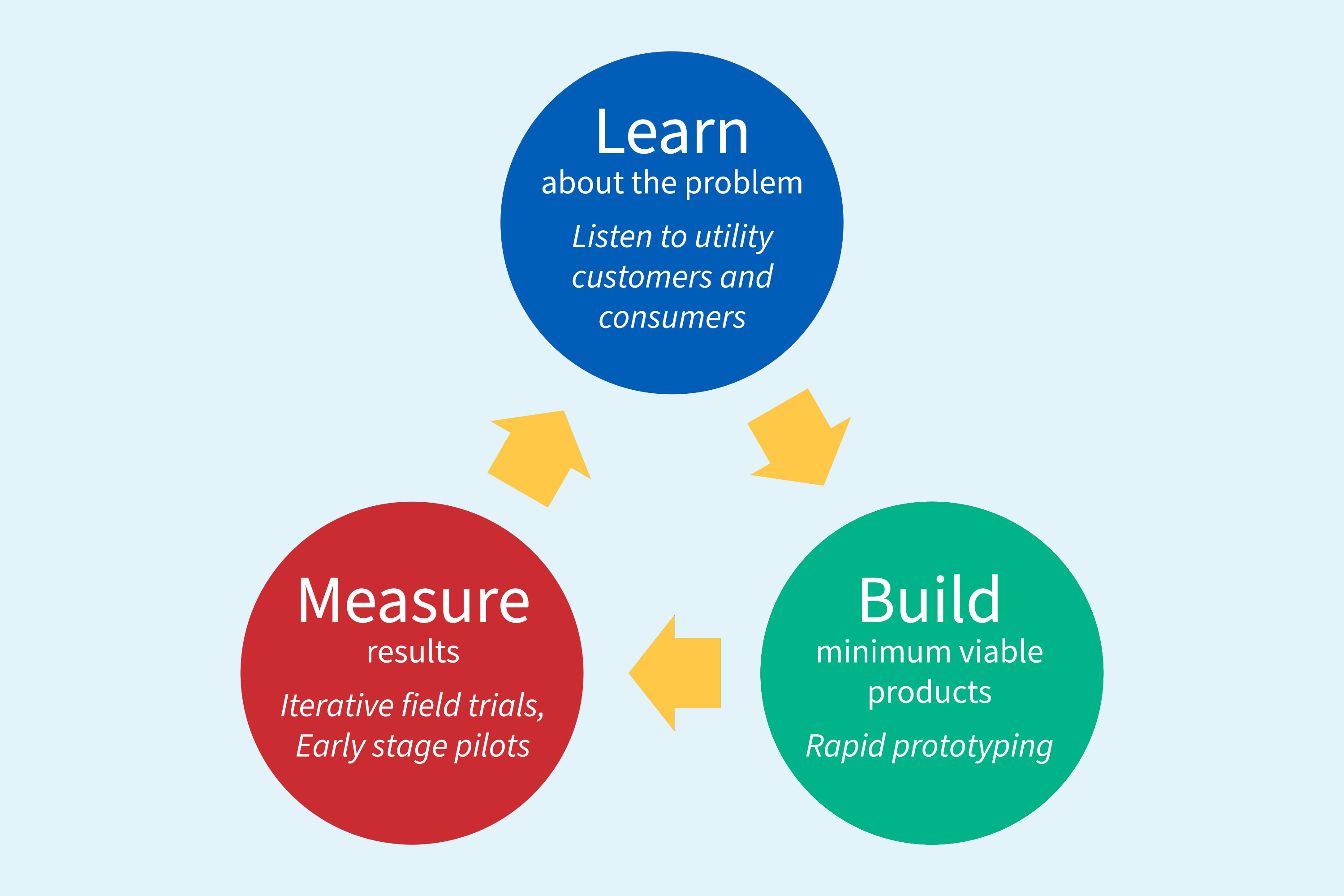 Learn
about the problem
Listen to utility customers and consumers

Build
minimum viable products
Rapid prototyping

Measure
results
Iterative field trials, Early stage pilots